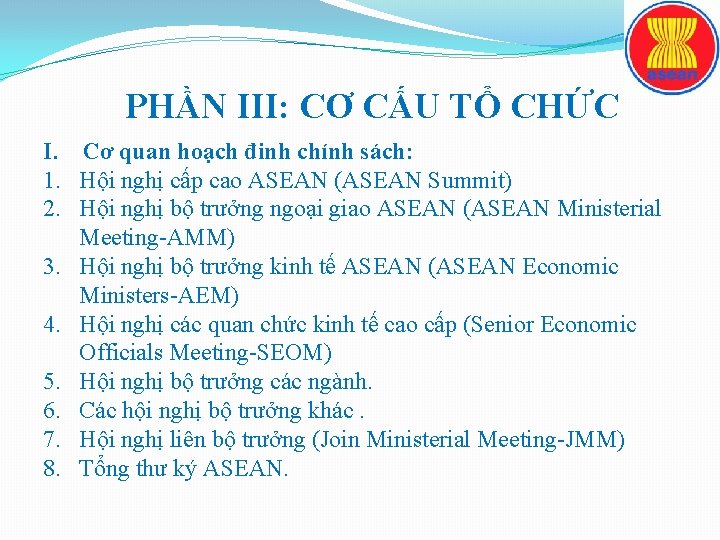 asean

PHẦN III: CƠ CẤU TỔ CHỨC

I. Cơ quan hoạch đinh chính sách:
1. Hội nghị cấp cao ASEAN (ASEAN Summit)
2. Hội nghị bộ trưởng ngoại giao ASEAN (ASEAN Ministerial Meeting-AMM)
3. Hội nghị bộ trưởng kinh tế ASEAN (ASEAN Economic Ministers-AEM)
4. Hội nghị các quan chức kinh tế cao cấp (Senior Economic Officials Meeting-SEOM)
5. Hội nghị bộ trưởng các ngành.
6. Các hội nghị bộ trưởng khác .
7. Hội nghị liên bộ trưởng (Join Ministerial Meeting-JMM)
8. Tổng thư ký ASEAN.